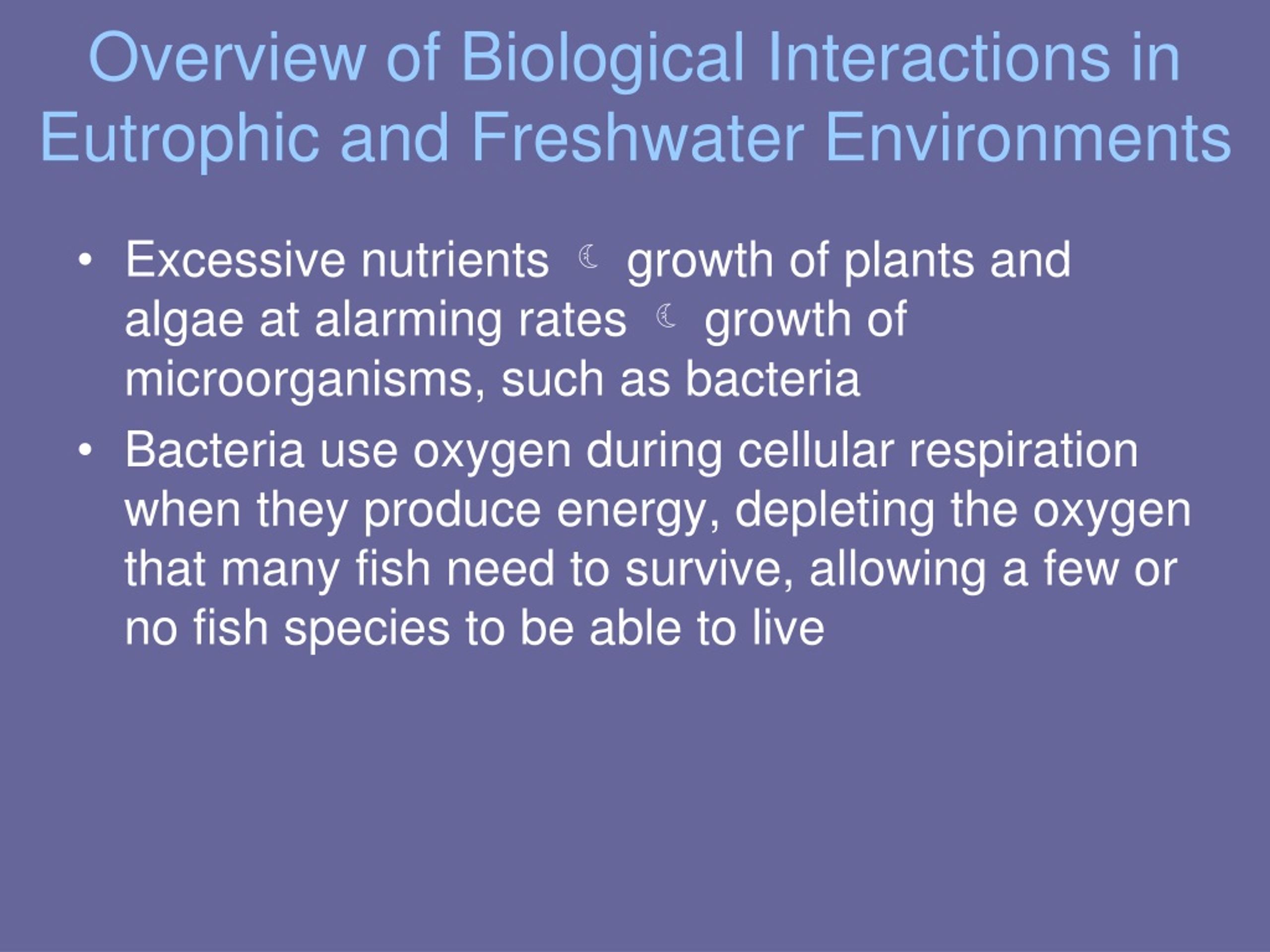 Overview of Biological Interactions in Eutrophic and Freshwater Environments

• Excessive nutrients ☾ growth of plants and algae at alarming rates ☾ growth of microorganisms, such as bacteria

• Bacteria use oxygen during cellular respiration when they produce energy, depleting the oxygen that many fish need to survive, allowing a few or no fish species to be able to live